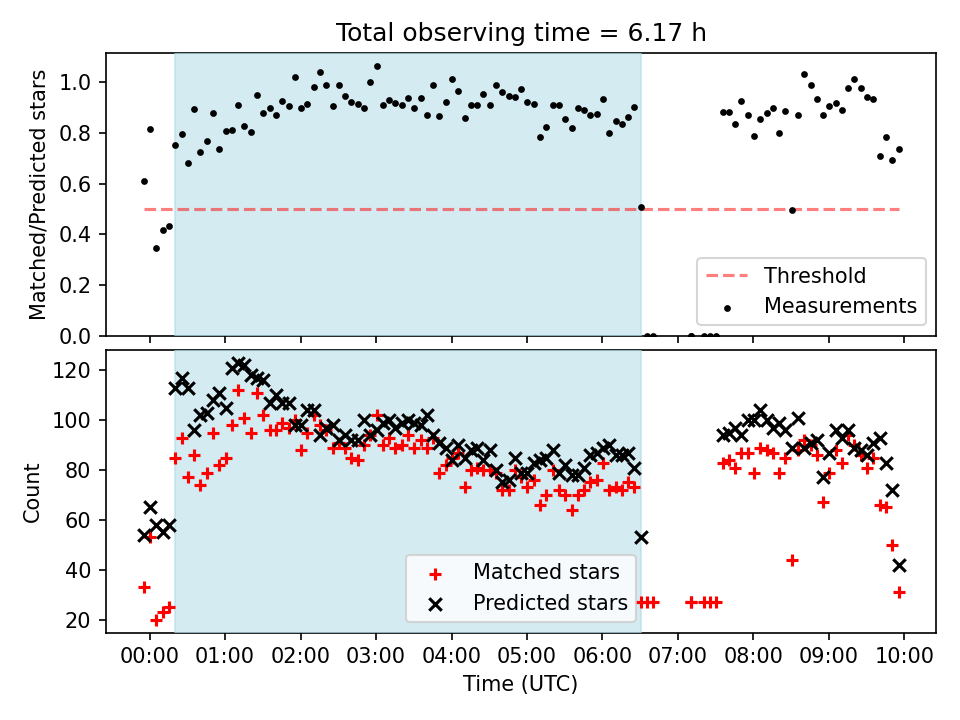 Total observing time = 6.17 h

Matched/Predicted stars

1.0
0.8
0.6
0.4
0.2
0.0

Threshold
Measurements

Count

120
100
80
60
40
20

Matched stars
Predicted stars

00:00 01:00 02:00 03:00 04:00 05:00 06:00 07:00 08:00 09:00 10:00

Time (UTC)